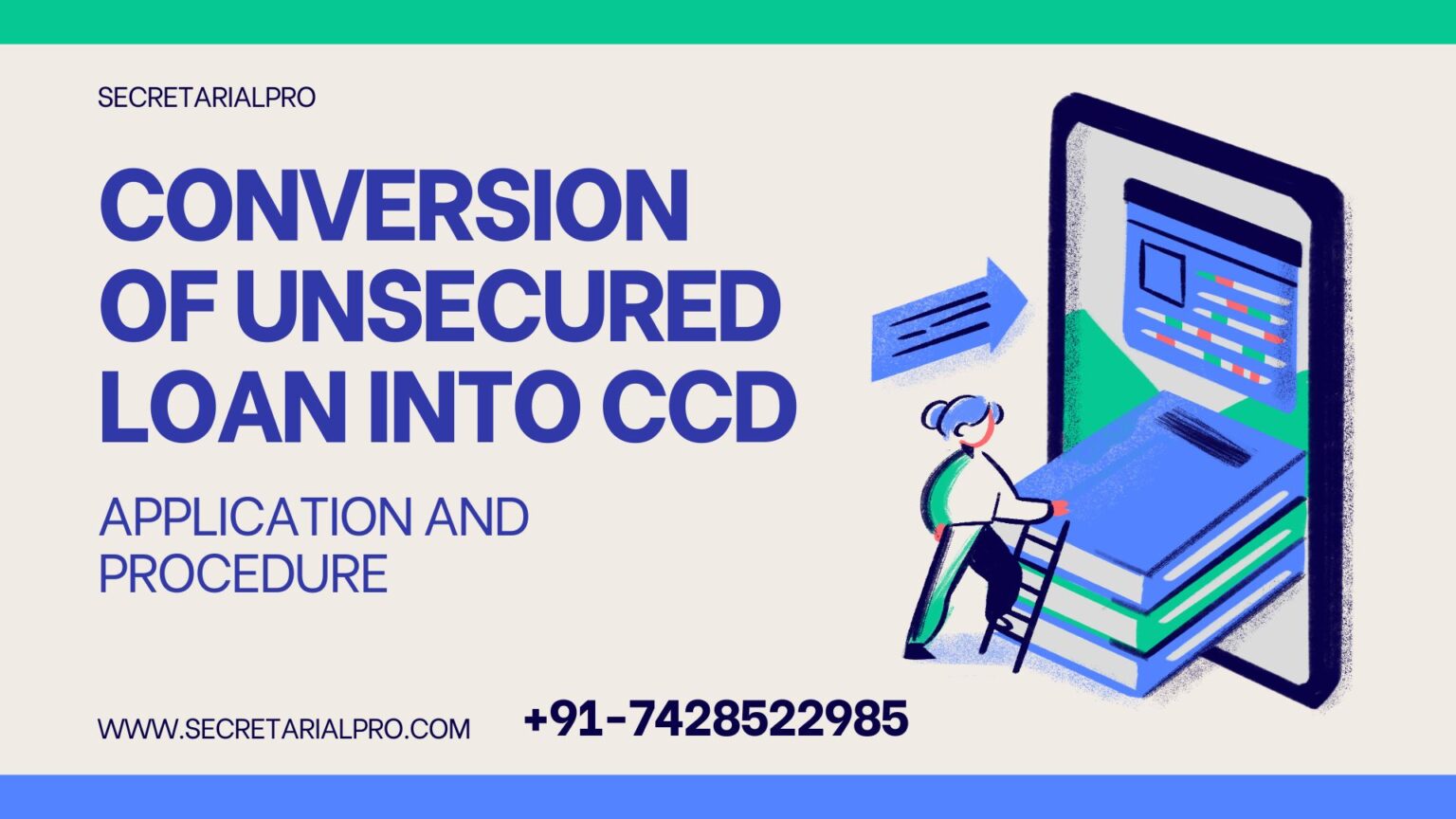 SECRETARIALPRO

CONVERSION OF UNSECURED LOAN INTO CCD

APPLICATION AND PROCEDURE

WWW.SECRETARIALPRO.COM

+91-7428522985